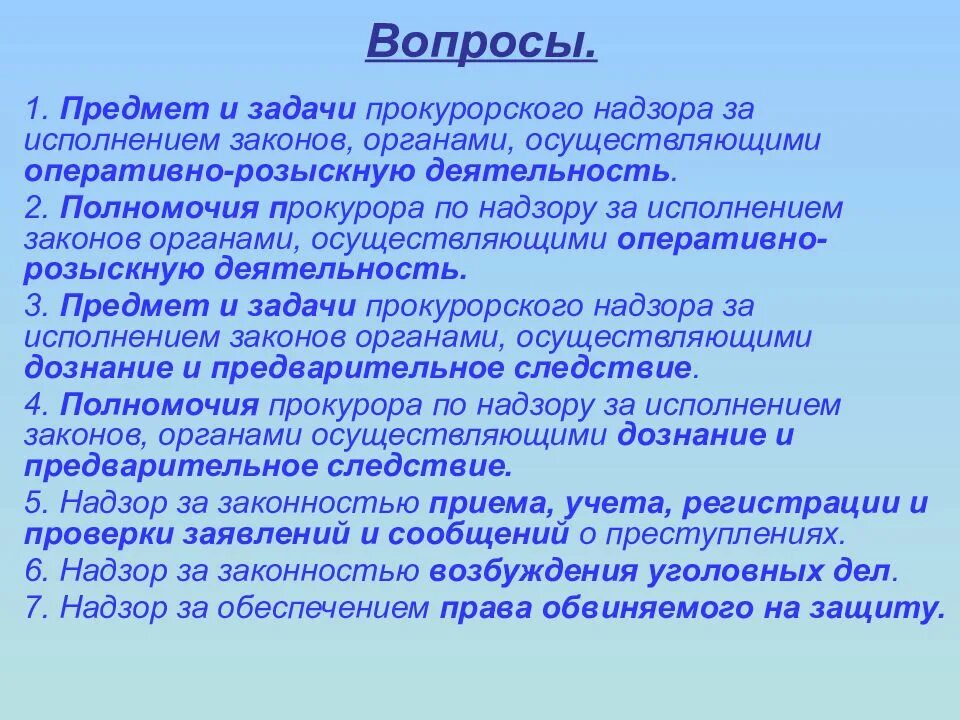 Вопросы.

1. Предмет и задачи прокурорского надзора за исполнением законов, органами, осуществляющими оперативно-розыскную деятельность.

2. Полномочия прокурора по надзору за исполнением законов органами, осуществляющими оперативно-розыскную деятельность.

3. Предмет и задачи прокурорского надзора за исполнением законов органами, осуществляющими дознание и предварительное следствие.

4. Полномочия прокурора по надзору за исполнением законов, органами осуществляющими дознание и предварительное следствие.

5. Надзор за законностью приема, учета, регистрации и проверки заявлений и сообщений о преступлениях.

6. Надзор за законностью возбуждения уголовных дел.

7. Надзор за обеспечением права обвиняемого на защиту.